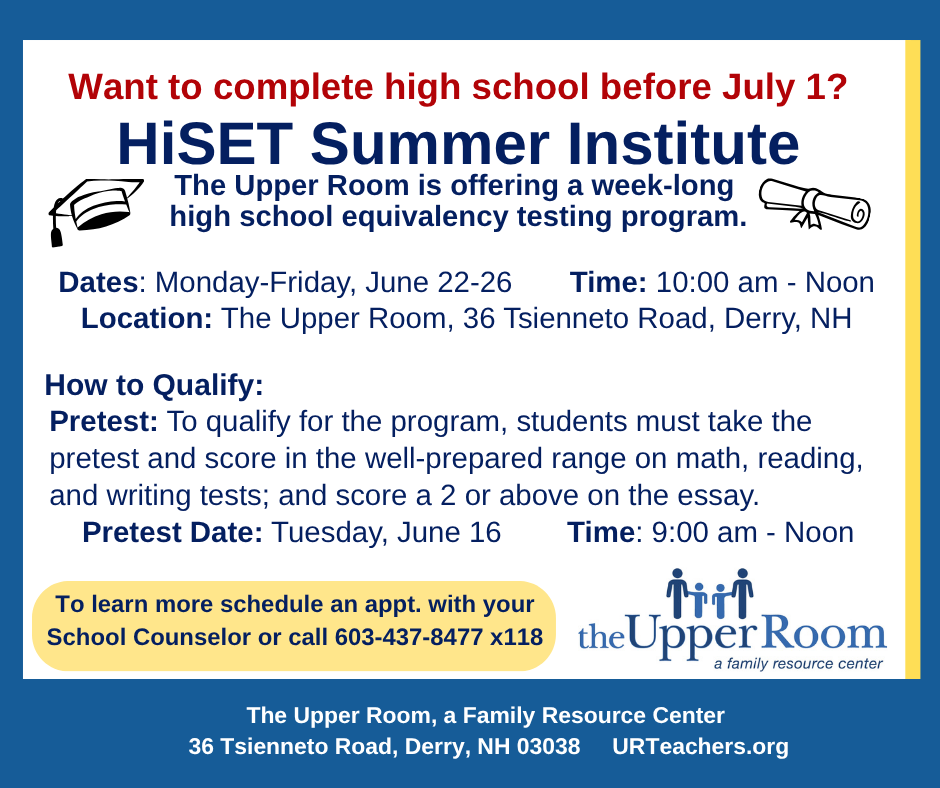 Want to complete high school before July 1?

HiSET Summer Institute

The Upper Room is offering a week-long high school equivalency testing program.

Dates: Monday-Friday, June 22-26 Time: 10:00 am - Noon
Location: The Upper Room, 36 Tsienneto Road, Derry, NH

How to Qualify:
Pretest: To qualify for the program, students must take the pretest and score in the well-prepared range on math, reading, and writing tests; and score a 2 or above on the essay.
Pretest Date: Tuesday, June 16 Time: 9:00 am - Noon

To learn more schedule an appt. with your School Counselor or call 603-437-8477 x118

the Upper Room
a family resource center

The Upper Room, a Family Resource Center
36 Tsienneto Road, Derry, NH 03038 URTeachers.org